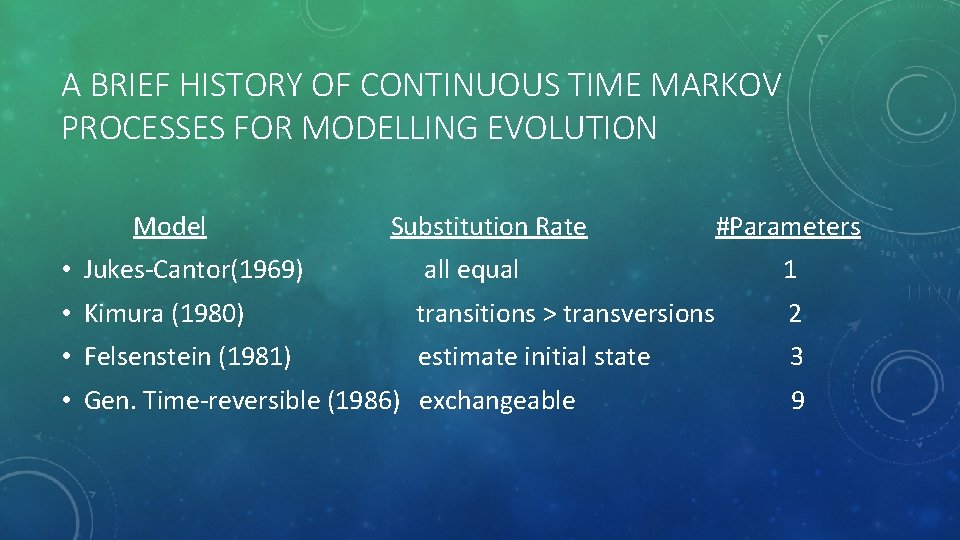 A BRIEF HISTORY OF CONTINUOUS TIME MARKOV PROCESSES FOR MODELLING EVOLUTION

| Model | Substitution Rate | #Parameters |
|---|---|---|
| • Jukes-Cantor(1969) | all equal | 1 |
| • Kimura (1980) | transitions > transversions | 2 |
| • Felsenstein (1981) | estimate initial state | 3 |
| • Gen. Time-reversible (1986) | exchangeable | 9 |